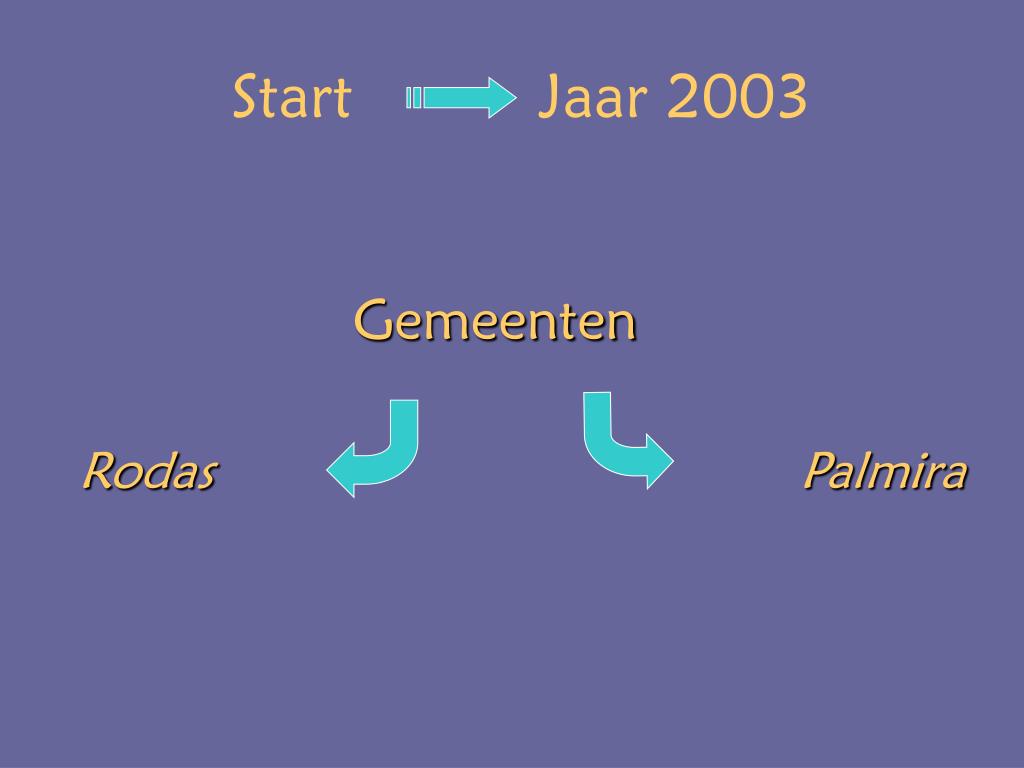 Start Jaar 2003

Gemeenten

Rodas

Palmira